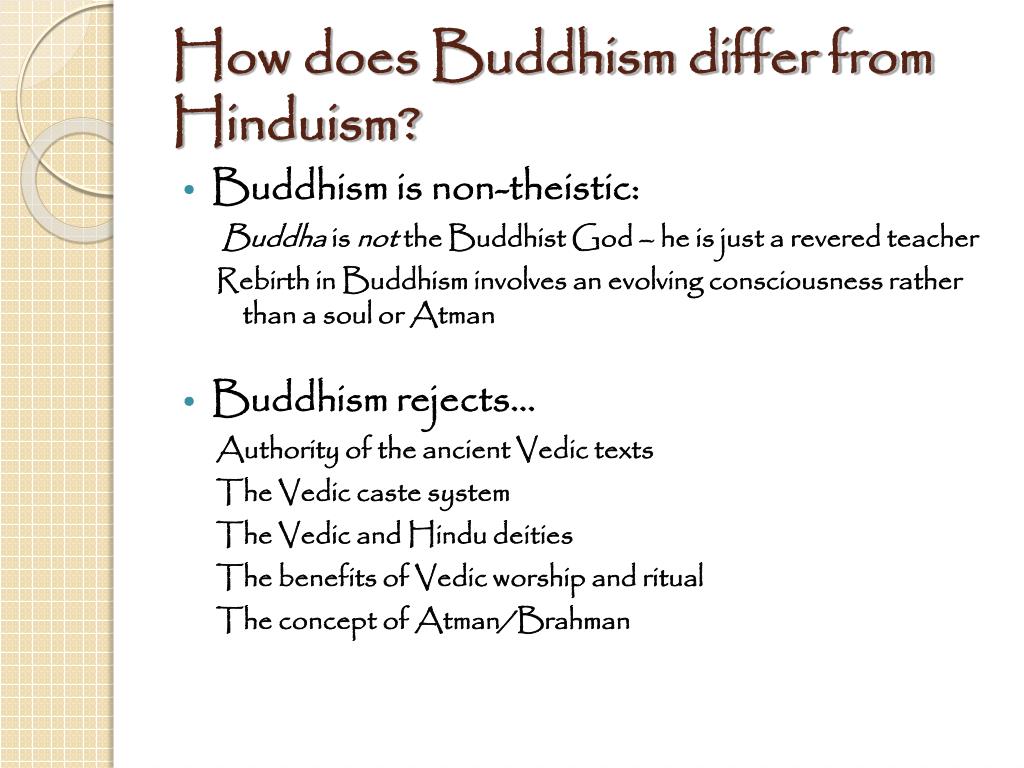 How does Buddhism differ from Hinduism?

• Buddhism is non-theistic:

Buddha is not the Buddhist God – he is just a revered teacher

Rebirth in Buddhism involves an evolving consciousness rather than a soul or Atman

• Buddhism rejects…

Authority of the ancient Vedic texts

The Vedic caste system

The Vedic and Hindu deities

The benefits of Vedic worship and ritual

The concept of Atman/Brahman